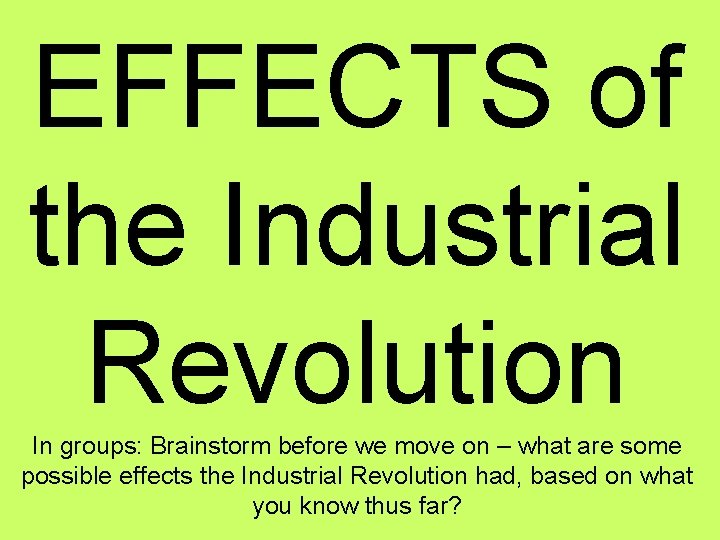 EFFECTS of the Industrial Revolution

In groups: Brainstorm before we move on – what are some possible effects the Industrial Revolution had, based on what you know thus far?